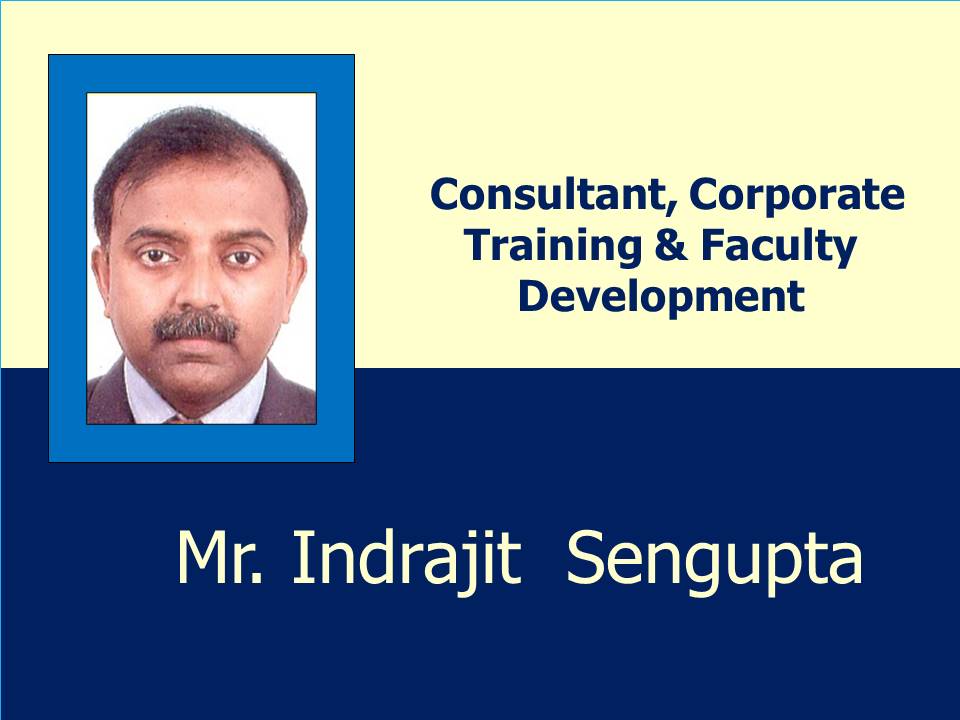 Consultant, Corporate Training & Faculty Development

Mr. Indrajit Sengupta